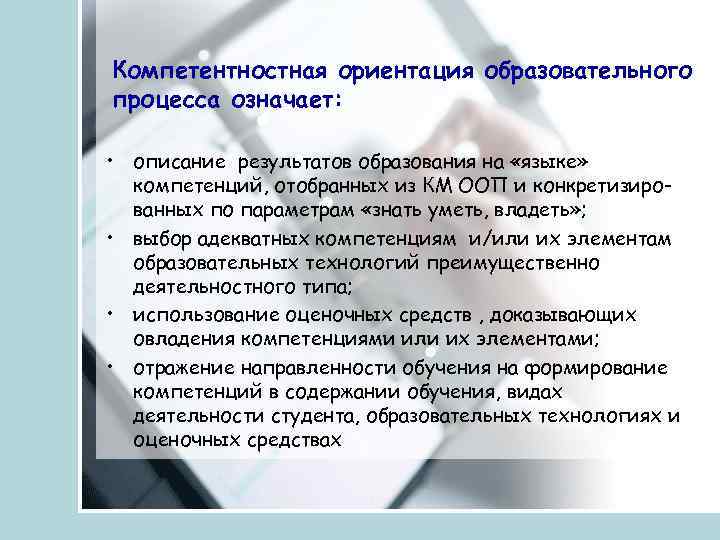 Компетентностная ориентация образовательного процесса означает:

• описание результатов образования на «языке» компетенций, отобранных из КМ ООП и конкретизированных по параметрам «знать уметь, владеть»;
• выбор адекватных компетенциям и/или их элементам образовательных технологий преимущественно деятельностного типа;
• использование оценочных средств , доказывающих овладения компетенциями или их элементами;
• отражение направленности обучения на формирование компетенций в содержании обучения, видах деятельности студента, образовательных технологиях и оценочных средствах